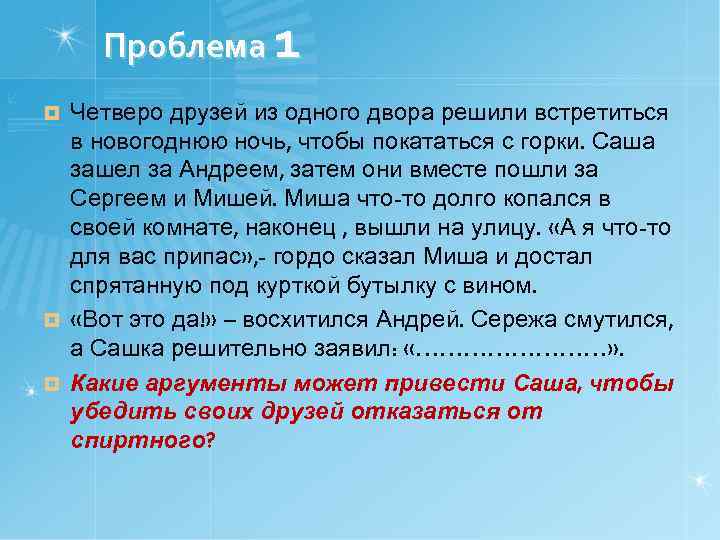 Проблема 1

Четверо друзей из одного двора решили встретиться в новогоднюю ночь, чтобы покататься с горки. Саша зашел за Андреем, затем они вместе пошли за Сергеем и Мишей. Миша что-то долго копался в своей комнате, наконец , вышли на улицу. «А я что-то для вас припас»,- гордо сказал Миша и достал спрятанную под курткой бутылку с вином.

«Вот это да!» – восхитился Андрей. Сережа смутился, а Сашка решительно заявил: «……………………».

Какие аргументы может привести Саша, чтобы убедить своих друзей отказаться от спиртного?